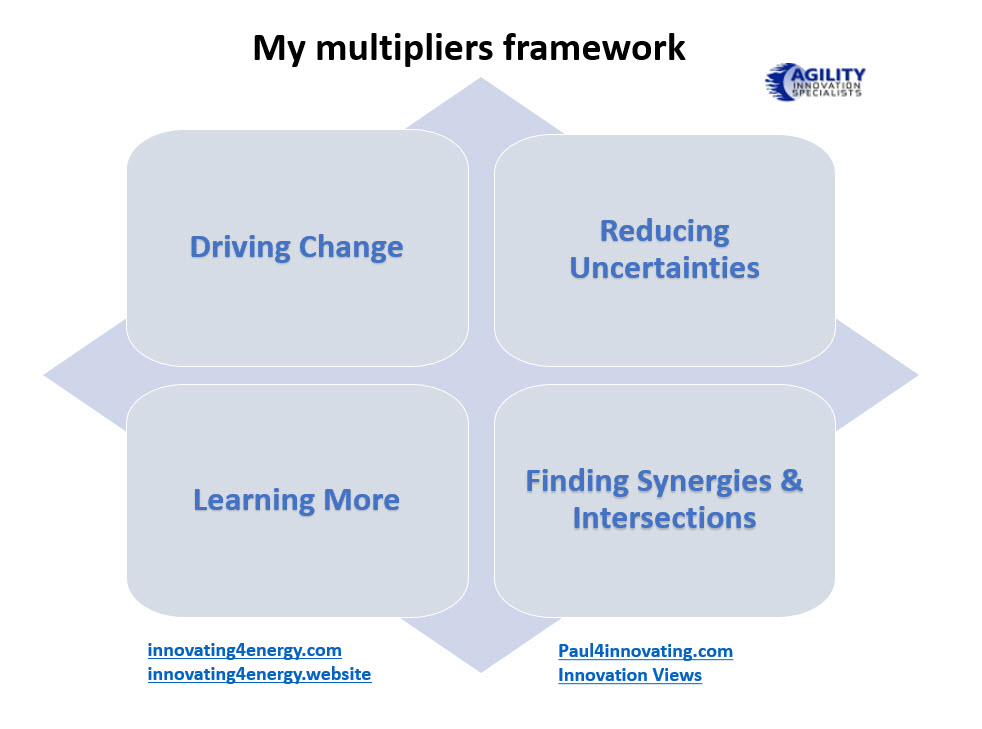 My multipliers framework

AGILITY INNOVATION SPECIALISTS

Driving Change

Reducing Uncertainties

Learning More

Finding Synergies & Intersections

innovating4energy.com
innovating4energy.website

Paul4innovating.com
Innovation Views